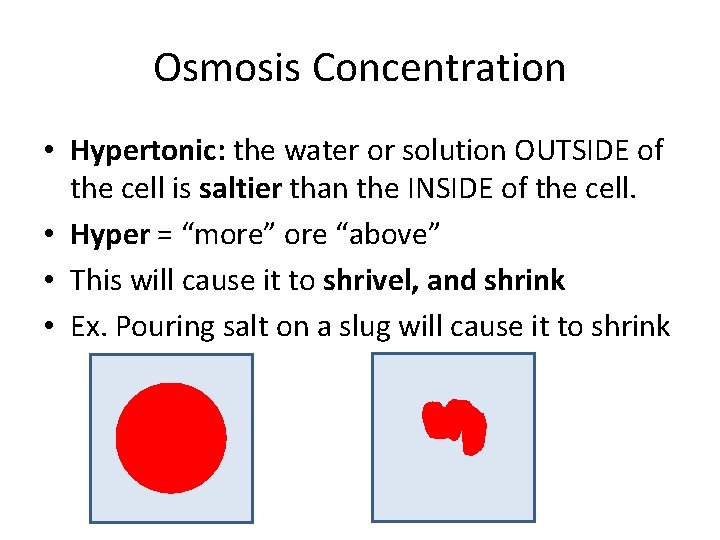 Osmosis Concentration

• Hypertonic: the water or solution OUTSIDE of the cell is saltier than the INSIDE of the cell.
• Hyper = “more” ore “above”
• This will cause it to shrivel, and shrink
• Ex. Pouring salt on a slug will cause it to shrink